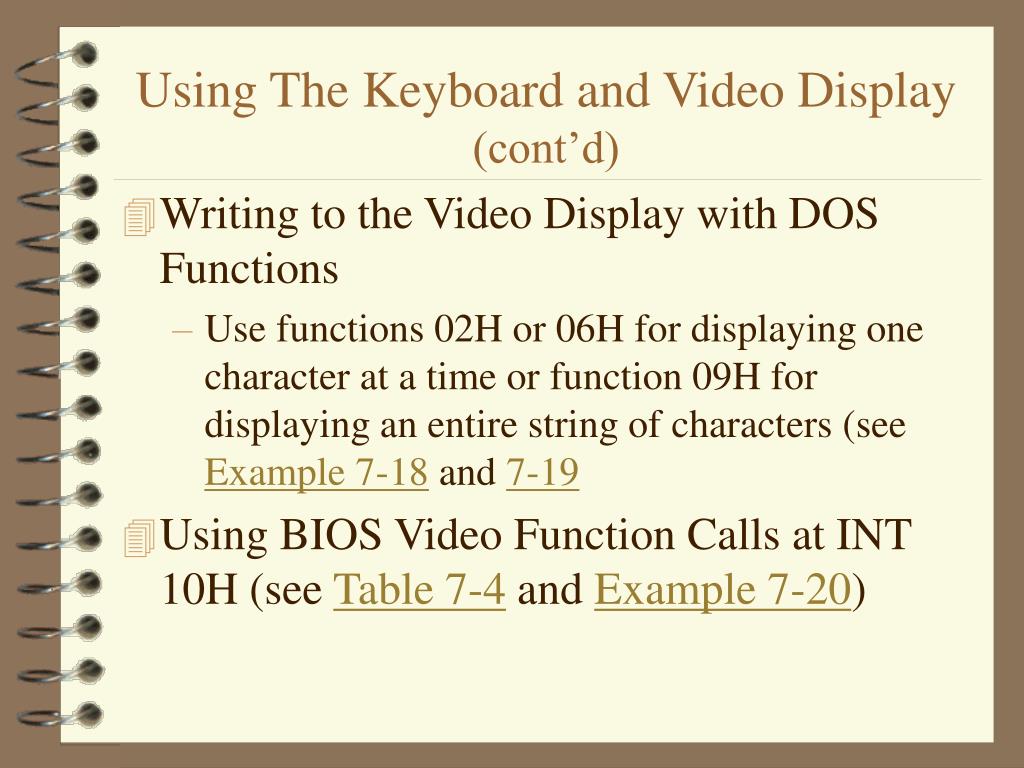 Using The Keyboard and Video Display (cont’d)

Writing to the Video Display with DOS Functions

– Use functions 02H or 06H for displaying one character at a time or function 09H for displaying an entire string of characters (see Example 7-18 and 7-19

Using BIOS Video Function Calls at INT 10H (see Table 7-4 and Example 7-20)